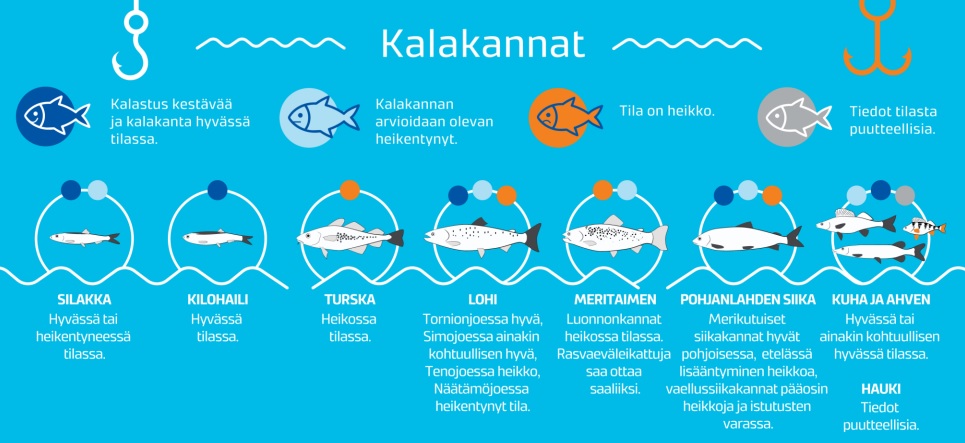 Kalakannat

Kalastus kestävää ja kalakanta hyvässä tilassa.

Kalakannan arvioidaan olevan heikentynyt.

Tila on heikko.

Tiedot tilasta puutteellisia.

SILAKKA
Hyvässä tai heikentyneessä tilassa.

KILOHAILI
Hyvässä tilassa.

TURSKA
Heikossa tilassa.

LOHI
Tornionjoessa hyvä, Simojoessa ainakin kohtuullisen hyvä, Tenojoessa heikko, Näätämöjoessa heikentynyt tila.

MERITAIMEN
Luonnonkannat heikossa tilassa. Rasvaeväleikattuja saa ottaa saaliiksi.

POHJANLAHDEN SIIKA
Merikutuiset siikakannat hyvät pohjoisessa, etelässä lisääntyminen heikkoa, vaellussiikakannat pääosin heikkoja ja istutusten varassa.

KUHA JA AHVEN
Hyvässä tai ainakin kohtuullisen hyvässä tilassa.

HAUKI
Tiedot puutteellisia.